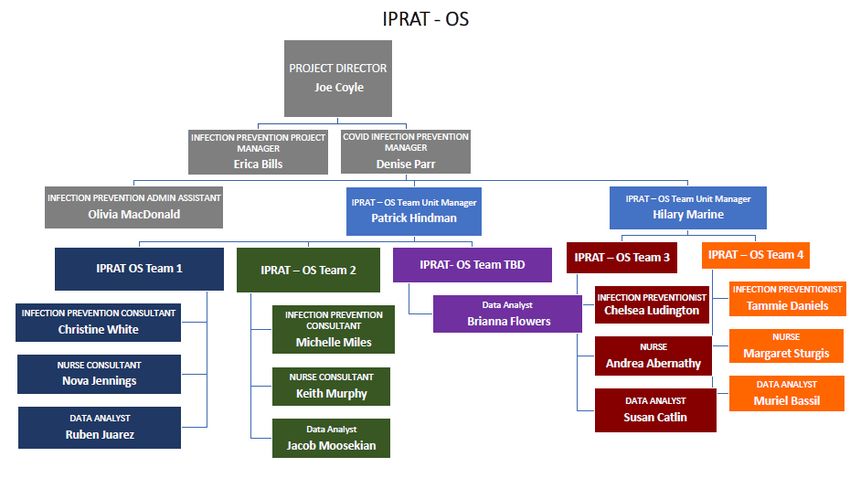 IPRAT - OS

PROJECT DIRECTOR
Joe Coyle

INFECTION PREVENTION PROJECT MANAGER
Erica Bills

COVID INFECTION PREVENTION MANAGER
Denise Parr

INFECTION PREVENTION ADMIN ASSISTANT
Olivia MacDonald

IPRAT – OS Team Unit Manager
Patrick Hindman

IPRAT – OS Team Unit Manager
Hilary Marine

IPRAT OS Team 1

INFECTION PREVENTION CONSULTANT
Christine White

NURSE CONSULTANT
Nova Jennings

DATA ANALYST
Ruben Juarez

IPRAT – OS Team 2

INFECTION PREVENTION CONSULTANT
Michelle Miles

NURSE CONSULTANT
Keith Murphy

Data Analyst
Jacob Moosekian

IPRAT- OS Team TBD

Data Analyst
Brianna Flowers

IPRAT – OS Team 3

INFECTION PREVENTIONIST
Chelsea Ludington

NURSE
Andrea Abernathy

DATA ANALYST
Susan Catlin

IPRAT – OS Team 4

INFECTION PREVENTIONIST
Tammie Daniels

NURSE
Margaret Sturgis

DATA ANALYST
Muriel Bassil